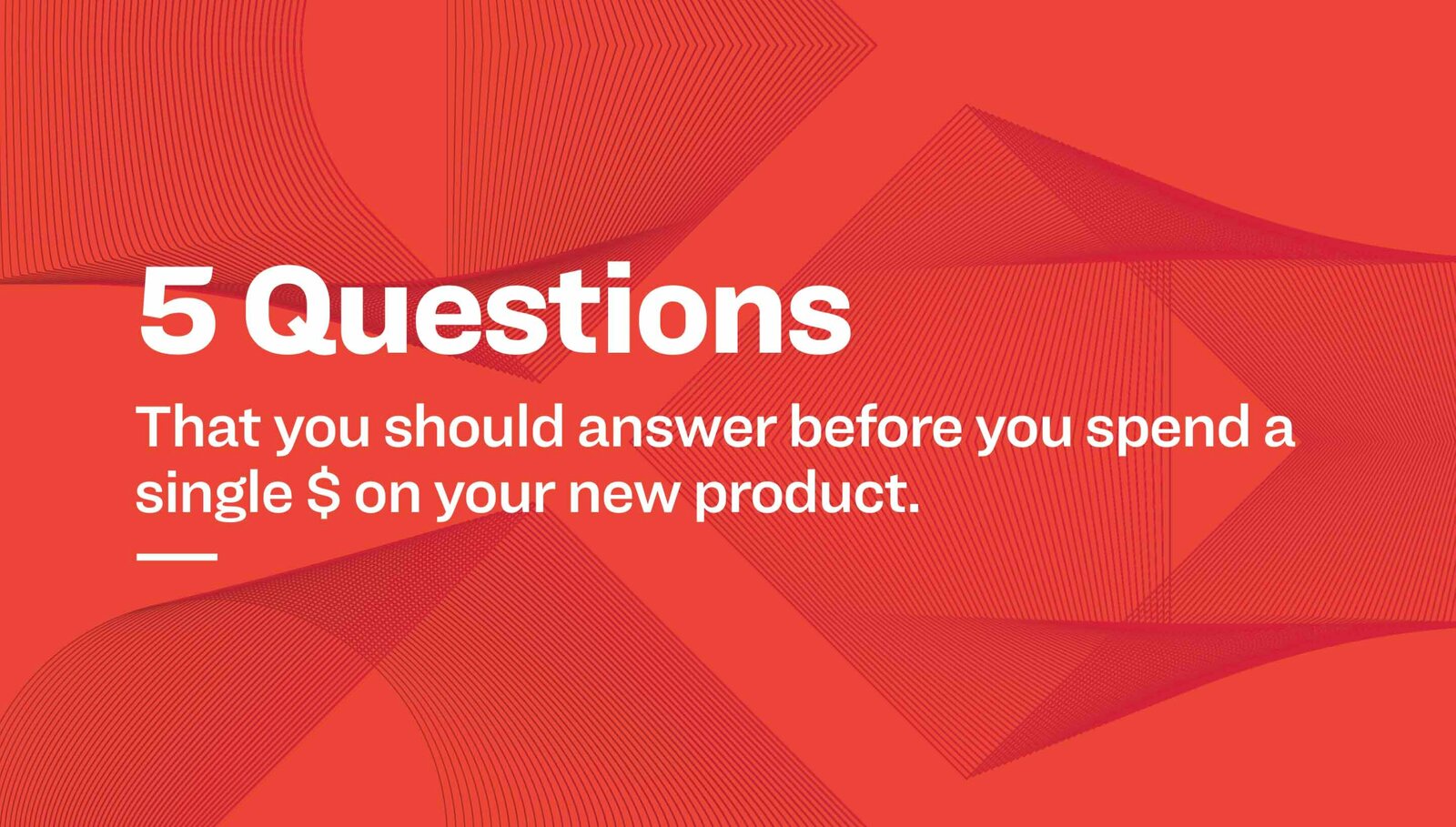 5 Questions

That you should answer before you spend a single \$ on your new product.